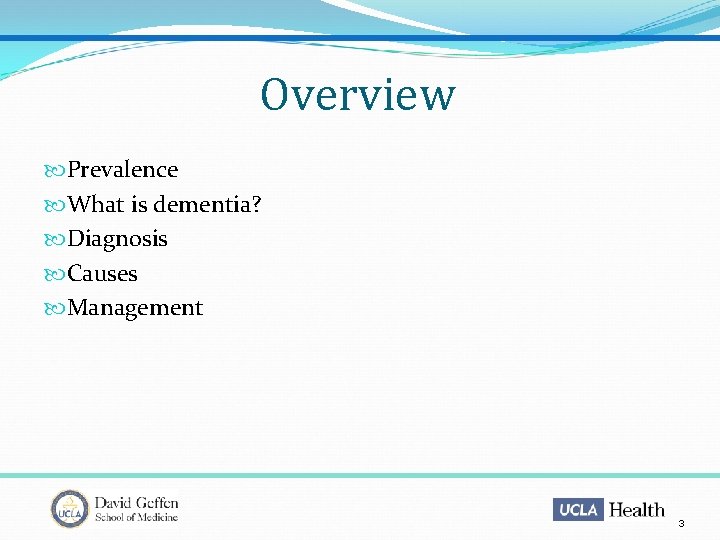 Overview

Prevalence
What is dementia?
Diagnosis
Causes
Management

UCLA David Geffen School of Medicine

UCLA Health

3